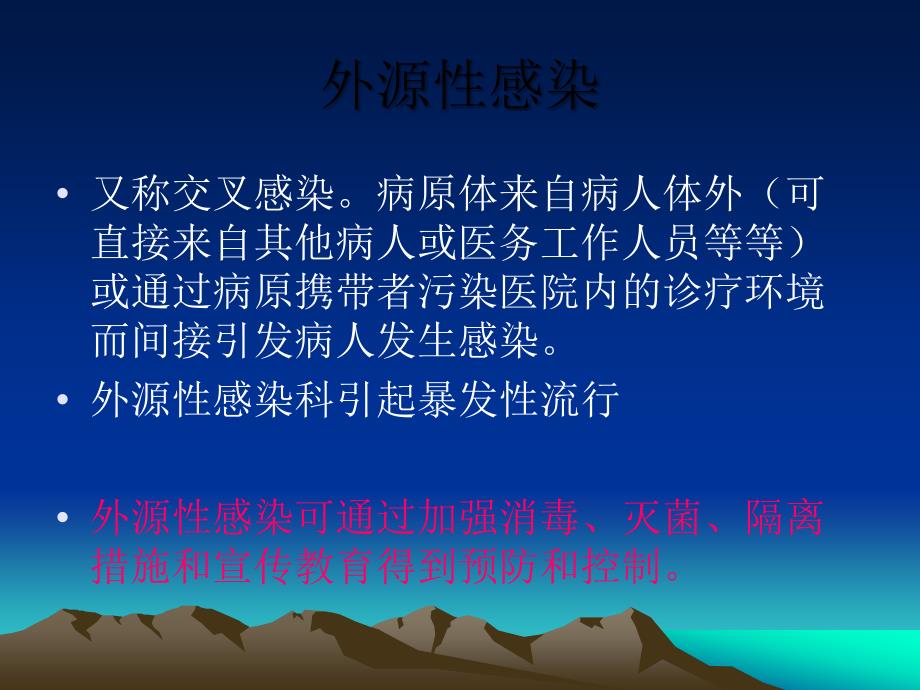 外源性感染

• 又称交叉感染。病原体来自病人体外（可直接来自其他病人或医务工作人员等等）或通过病原携带者污染医院内的诊疗环境而间接引发病人发生感染。

• 外源性感染科引起暴发性流行

• 外源性感染可通过加强消毒、灭菌、隔离措施和宣传教育得到预防和控制。